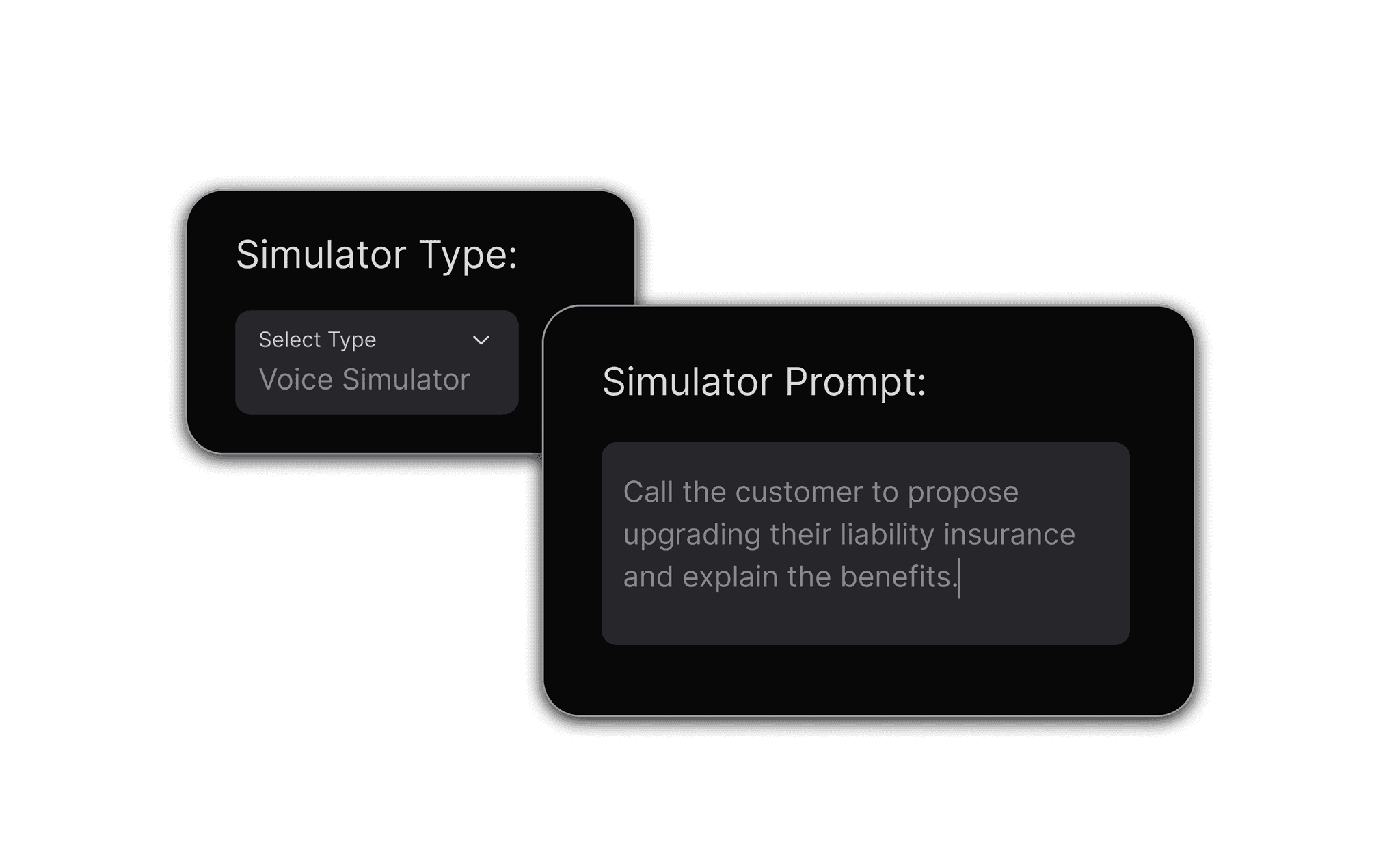 Simulator Type:

Select Type
Voice Simulator

Simulator Prompt:

Call the customer to propose upgrading their liability insurance and explain the benefits.